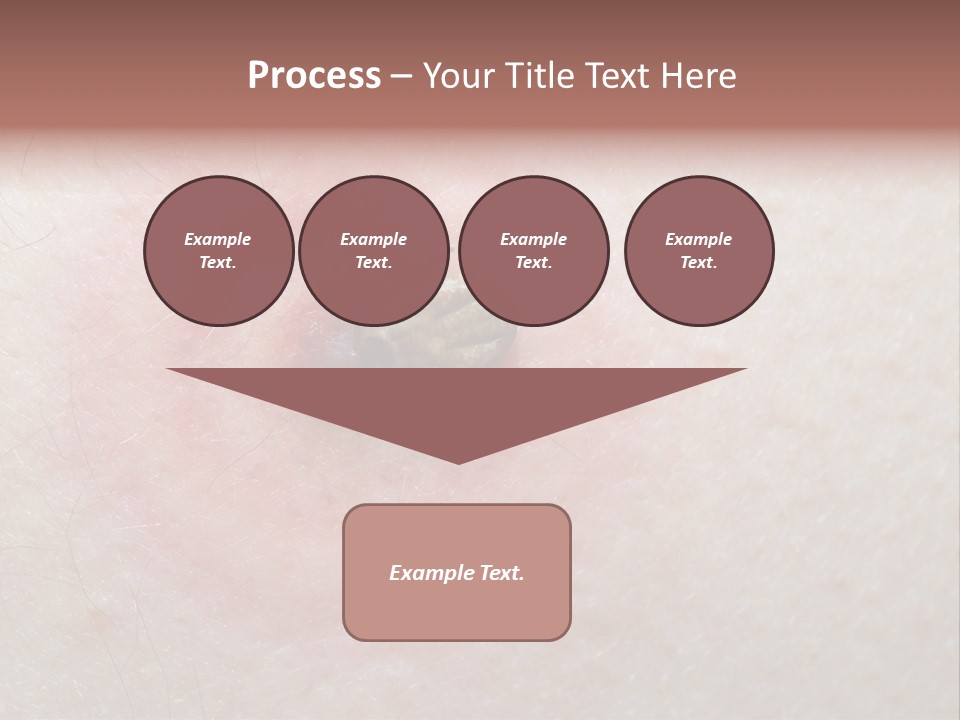 Process – Your Title Text Here

Example Text.

Example Text.

Example Text.

Example Text.

Example Text.